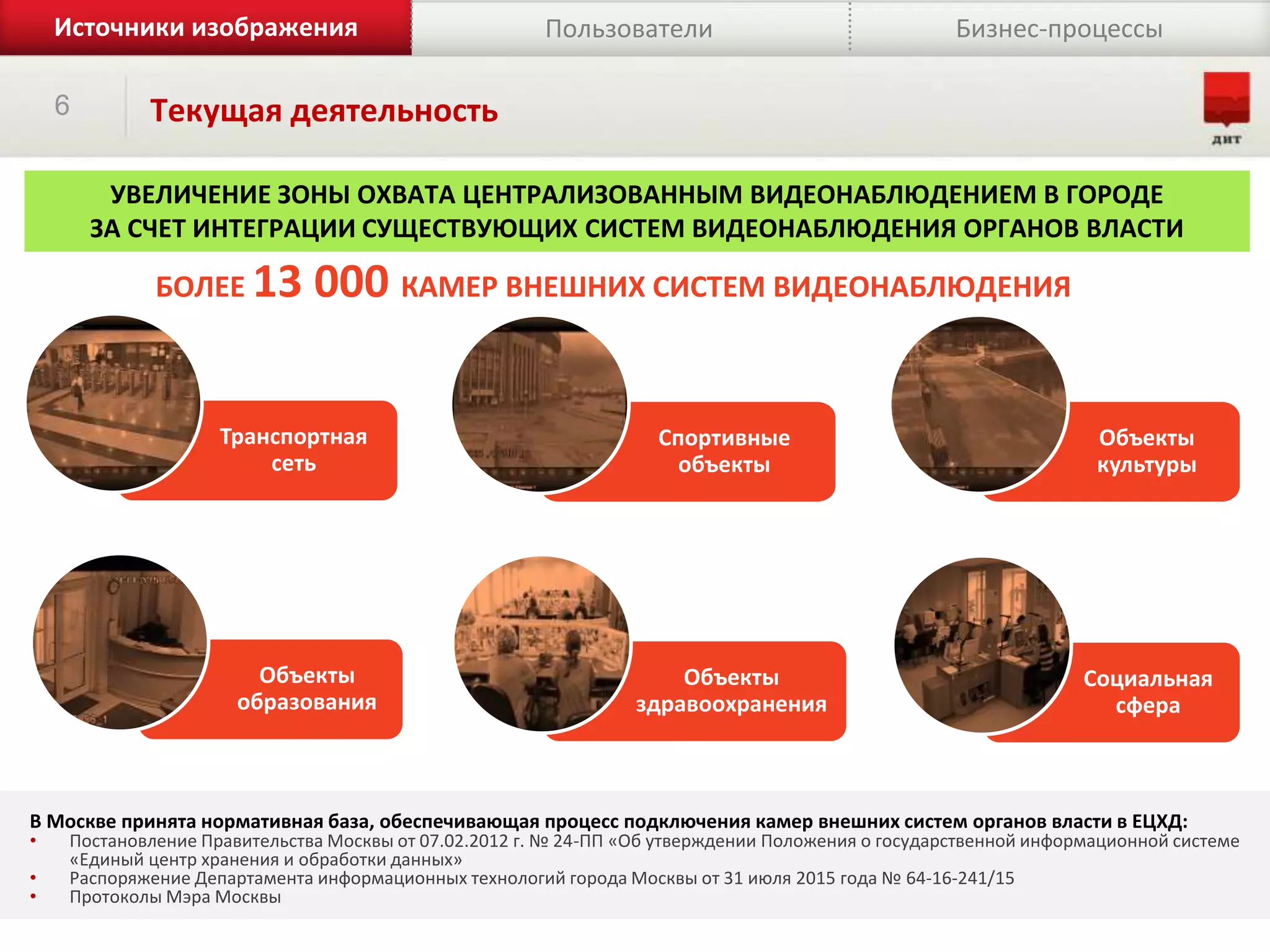 Источники изображения
Пользователи
Бизнес-процессы

6
Текущая деятельность
ДИТ

УВЕЛИЧЕНИЕ ЗОНЫ ОХВАТА ЦЕНТРАЛИЗОВАННЫМ ВИДЕОНАБЛЮДЕНИЕМ В ГОРОДЕ ЗА СЧЕТ ИНТЕГРАЦИИ СУЩЕСТВУЮЩИХ СИСТЕМ ВИДЕОНАБЛЮДЕНИЯ ОРГАНОВ ВЛАСТИ

БОЛЕЕ 13 000 КАМЕР ВНЕШНИХ СИСТЕМ ВИДЕОНАБЛЮДЕНИЯ

Транспортная сеть

Спортивные объекты

Объекты культуры

Объекты образования

Объекты здравоохранения

Социальная сфера

В Москве принята нормативная база, обеспечивающая процесс подключения камер внешних систем органов власти в ЕЦХД:
• Постановление Правительства Москвы от 07.02.2012 г. № 24-ПП «Об утверждении Положения о государственной информационной системе «Единый центр хранения и обработки данных»
• Распоряжение Департамента информационных технологий города Москвы от 31 июля 2015 года № 64-16-241/15
• Протоколы Мэра Москвы